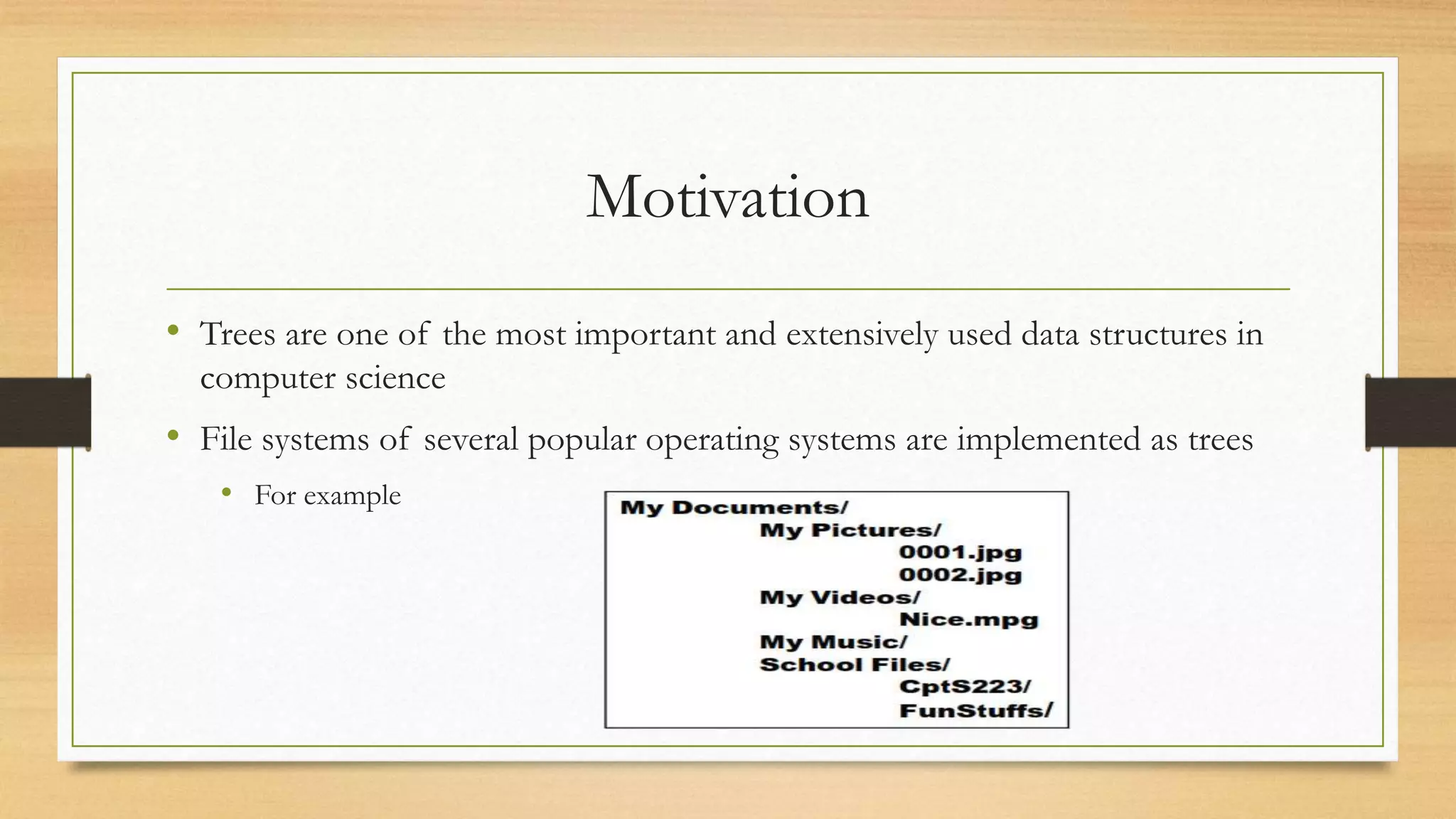 Motivation

• Trees are one of the most important and extensively used data structures in computer science

• File systems of several popular operating systems are implemented as trees

• For example

My Documents/
My Pictures/
0001.jpg
0002.jpg
My Videos/
Nice.mpg
My Music/
School Files/
CptS223/
FunStuffs/